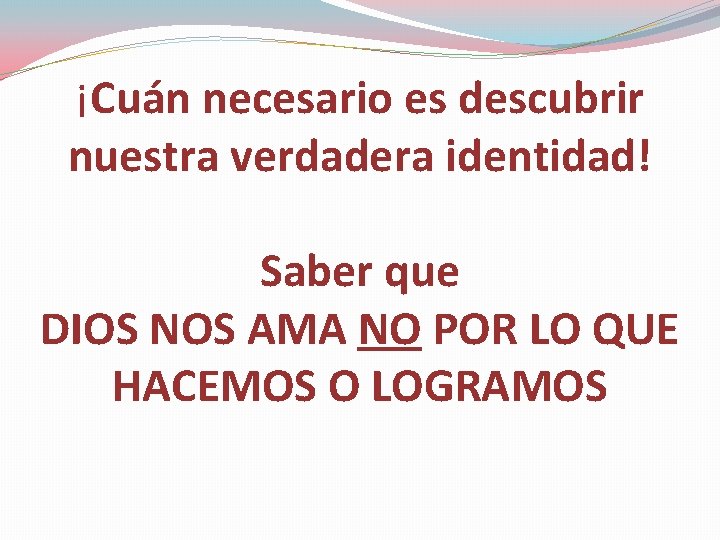 ¡Cuán necesario es descubrir nuestra verdadera identidad!

Saber que
DIOS NOS AMA NO POR LO QUE HACEMOS O LOGRAMOS